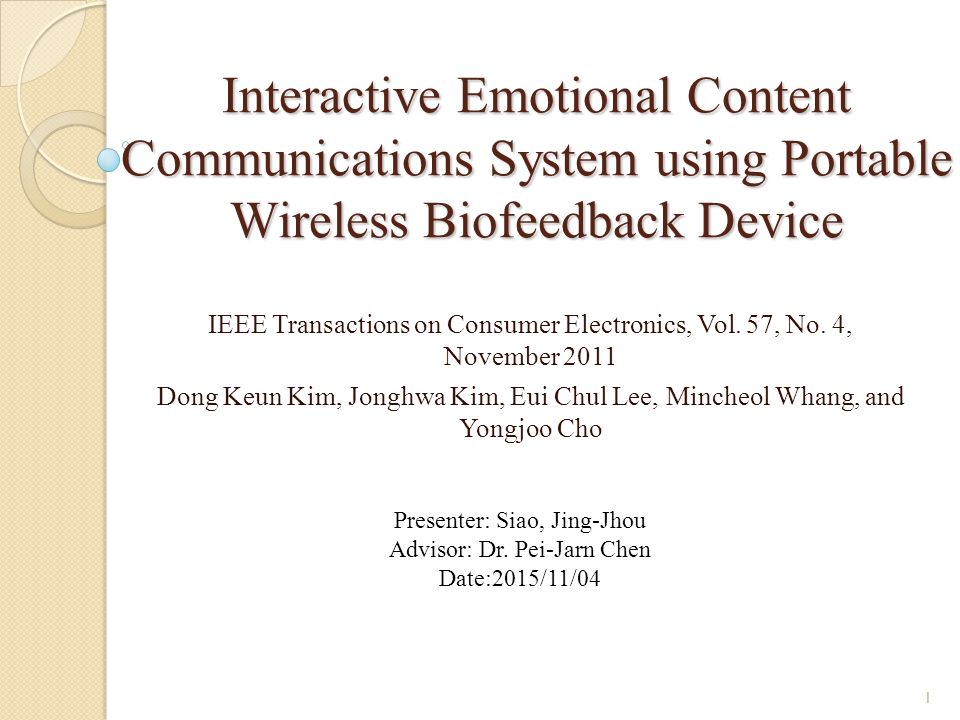 Interactive Emotional Content Communications System using Portable Wireless Biofeedback Device

IEEE Transactions on Consumer Electronics, Vol. 57, No. 4, November 2011

Dong Keun Kim, Jonghwa Kim, Eui Chul Lee, Mincheol Whang, and Yongjoo Cho

Presenter: Siao, Jing-Jhou
Advisor: Dr. Pei-Jarn Chen
Date:2015/11/04

1